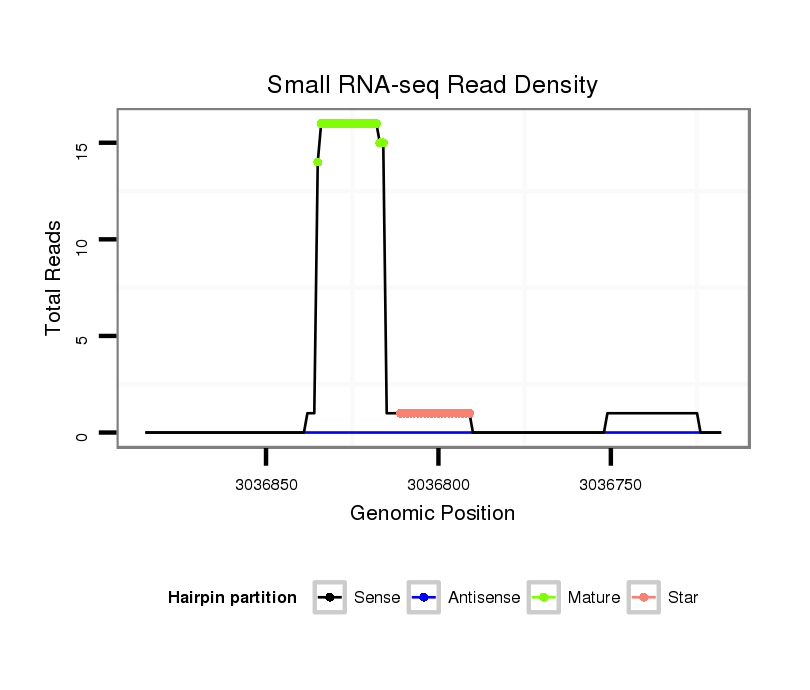 Small RNA-seq Read Density

Total Reads

15

10

5

0

3036850

3036800

3036750

Genomic Position

Hairpin partition

Sense

Antisense

Mature

Star